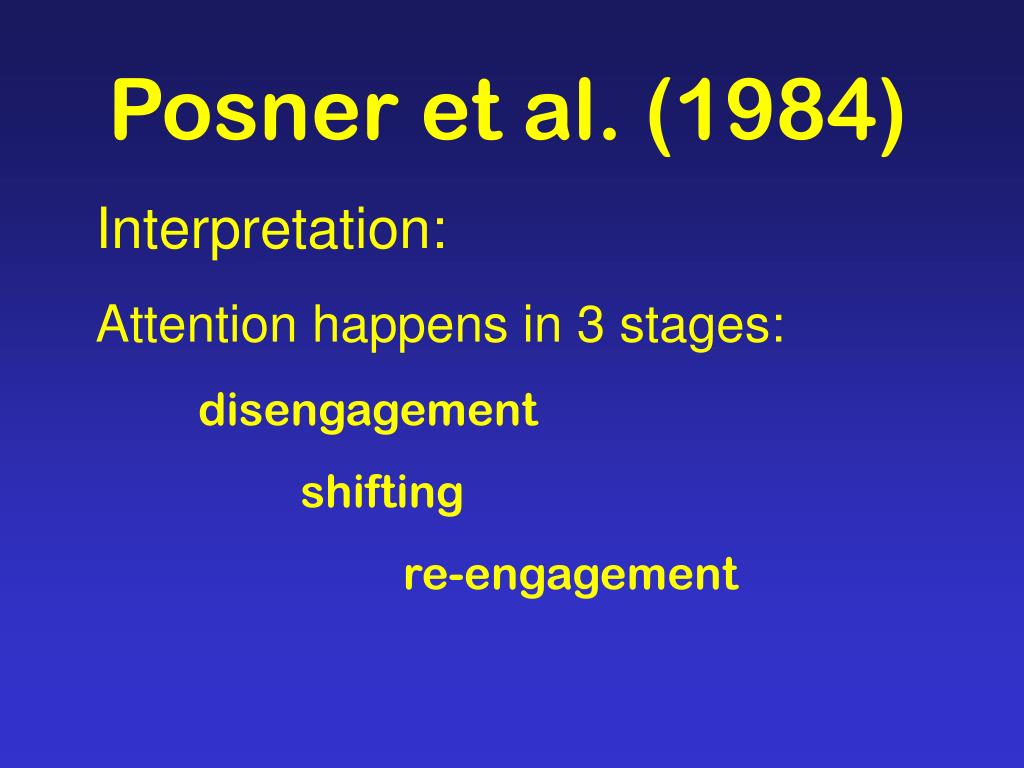 Posner et al. (1984)

Interpretation:

Attention happens in 3 stages:

disengagement

shifting

re-engagement